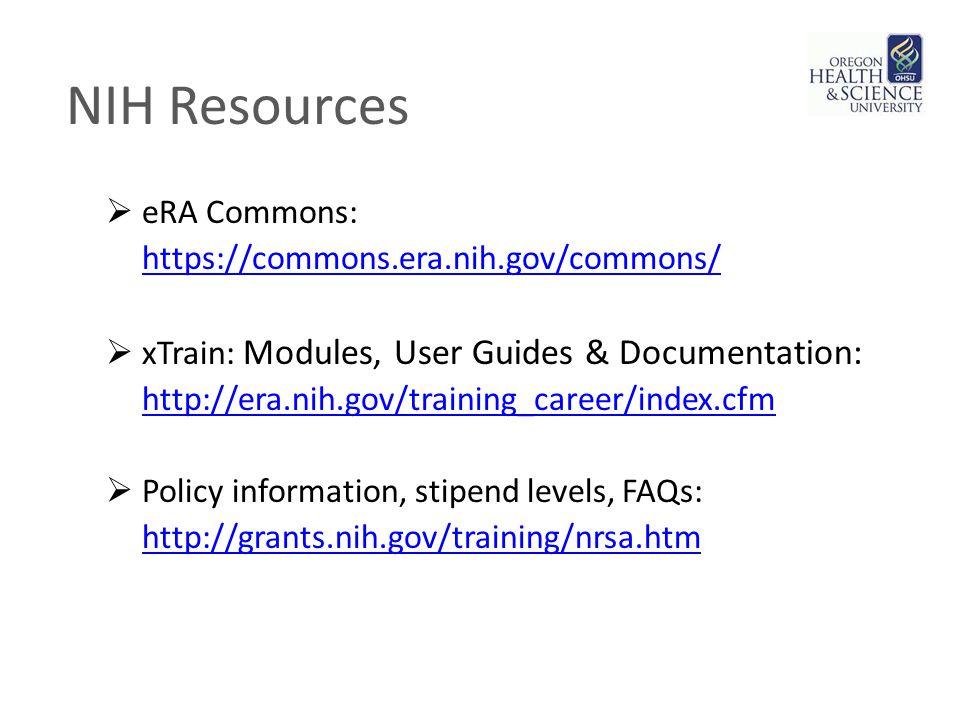 NIH Resources

OREGON HEALTH & SCIENCE UNIVERSITY OHSU

➢ eRA Commons: https://commons.era.nih.gov/commons/

➢ xTrain: Modules, User Guides & Documentation: http://era.nih.gov/training_career/index.cfm

➢ Policy information, stipend levels, FAQs: http://grants.nih.gov/training/nrsa.htm